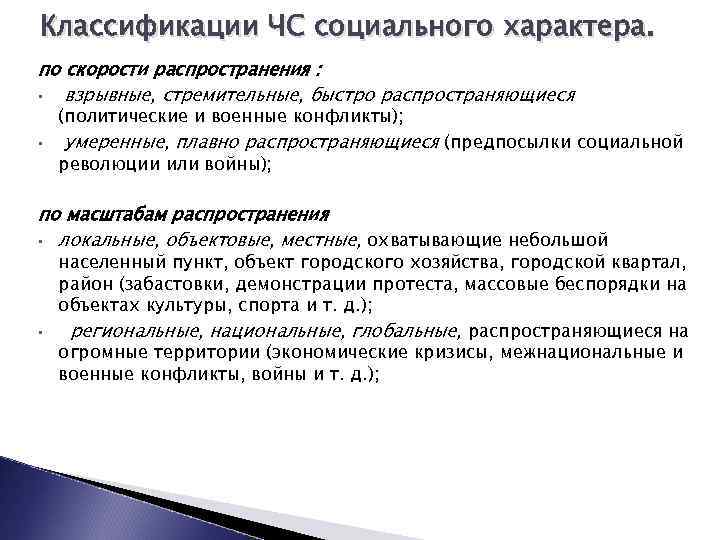 Классификации ЧС социального характера.

по скорости распространения :

• взрывные, стремительные, быстро распространяющиеся (политические и военные конфликты);

• умеренные, плавно распространяющиеся (предпосылки социальной революции или войны);

по масштабам распространения

• локальные, объектовые, местные, охватывающие небольшой населенный пункт, объект городского хозяйства, городской квартал, район (забастовки, демонстрации протеста, массовые беспорядки на объектах культуры, спорта и т. д.);

• региональные, национальные, глобальные, распространяющиеся на огромные территории (экономические кризисы, межнациональные и военные конфликты, войны и т. д.);